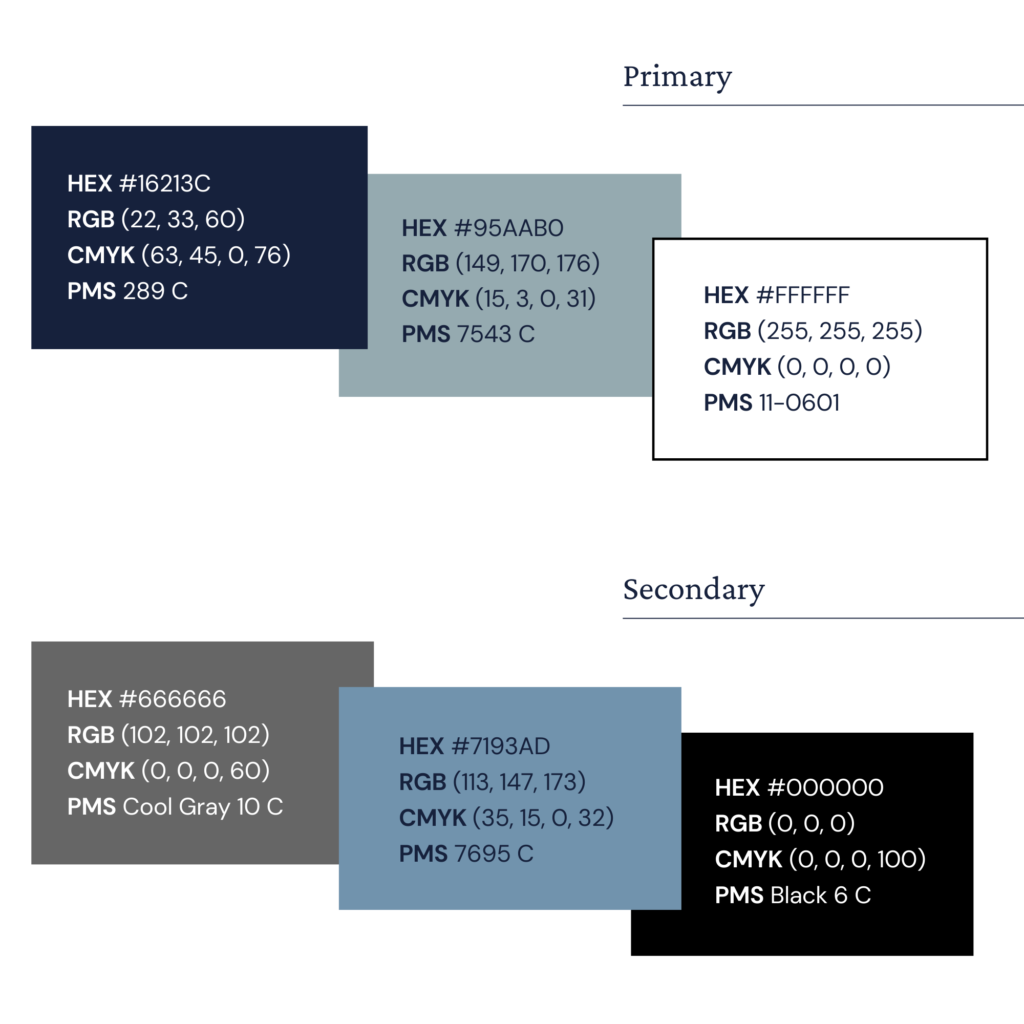 Primary

HEX #16213C
RGB (22, 33, 60)
CMYK (63, 45, 0, 76)
PMS 289 C

HEX #95AAB0
RGB (149, 170, 176)
CMYK (15, 3, 0, 31)
PMS 7543 C

HEX #FFFFFF
RGB (255, 255, 255)
CMYK (0, 0, 0, 0)
PMS 11-0601

Secondary

HEX #666666
RGB (102, 102, 102)
CMYK (0, 0, 0, 60)
PMS Cool Gray 10 C

HEX #7193AD
RGB (113, 147, 173)
CMYK (35, 15, 0, 32)
PMS 7695 C

HEX #000000
RGB (0, 0, 0)
CMYK (0, 0, 0, 100)
PMS Black 6 C